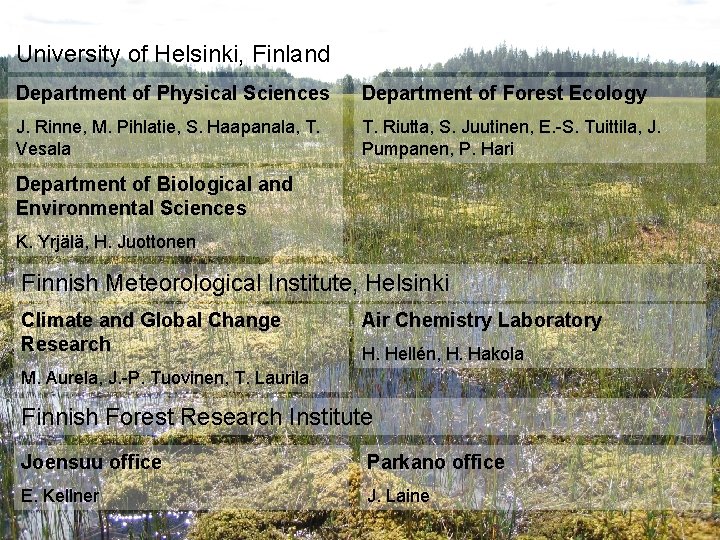 University of Helsinki, Finland

Department of Physical Sciences

J. Rinne, M. Pihlatie, S. Haapanala, T. Vesala

Department of Forest Ecology

T. Riutta, S. Juutinen, E.-S. Tuittila, J. Pumpanen, P. Hari

Department of Biological and Environmental Sciences

K. Yrjälä, H. Juottonen

Finnish Meteorological Institute, Helsinki

Climate and Global Change Research

M. Aurela, J.-P. Tuovinen, T. Laurila

Air Chemistry Laboratory

H. Hellén, H. Hakola

Finnish Forest Research Institute

Joensuu office

E. Kellner

Parkano office

J. Laine